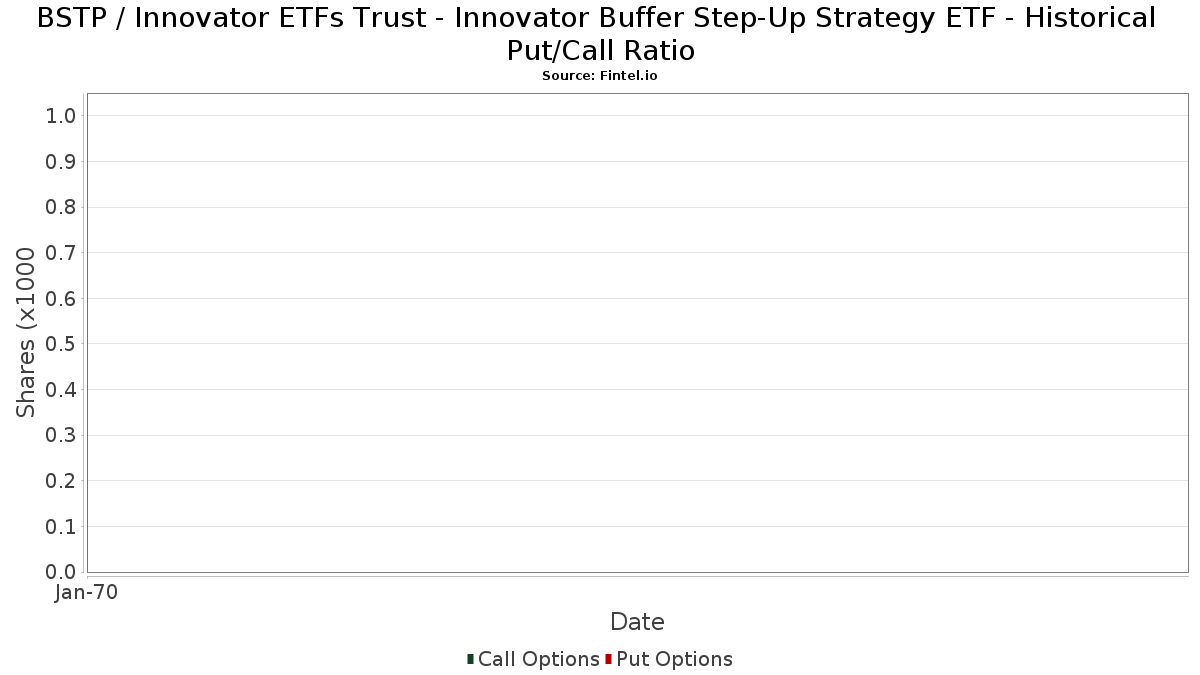 BSTP / Innovator ETFs Trust - Innovator Buffer Step-Up Strategy ETF - Historical Put/Call Ratio
Source: Fintel.io

Shares (x1000

1.0
0.9
0.8
0.7
0.6
0.5
0.4
0.3
0.2
0.1
0.0

Jan-70

Date

Call Options Put Options